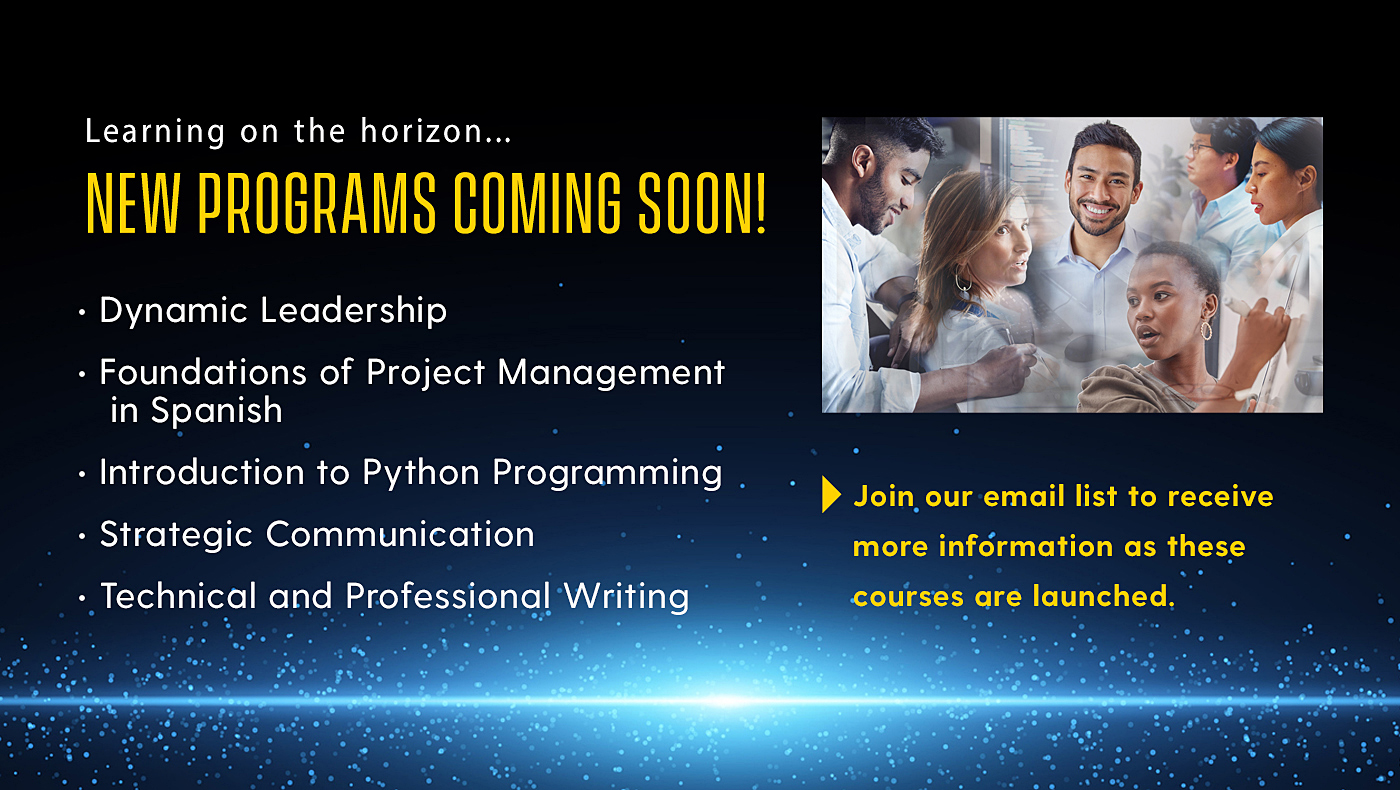 Learning on the horizon...

NEW PROGRAMS COMING SOON!

• Dynamic Leadership

• Foundations of Project Management in Spanish

• Introduction to Python Programming

• Strategic Communication

• Technical and Professional Writing

Join our email list to receive more information as these courses are launched.